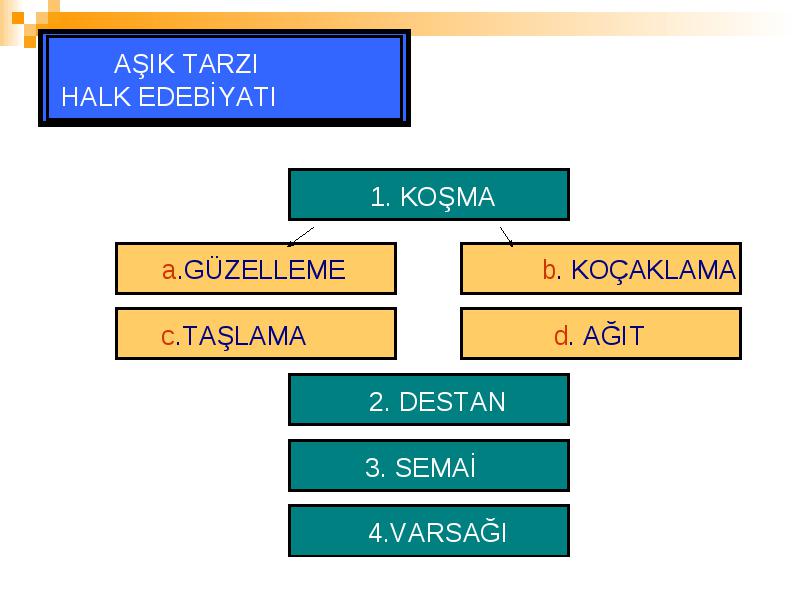 AŞIK TARZI
HALK EDEBİYATI

1. KOŞMA

a.GÜZELLEME

b. KOÇAKLAMA

c.TAŞLAMA

d. AĞIT

2. DESTAN

3. SEMAİ

4.VARSAĞI